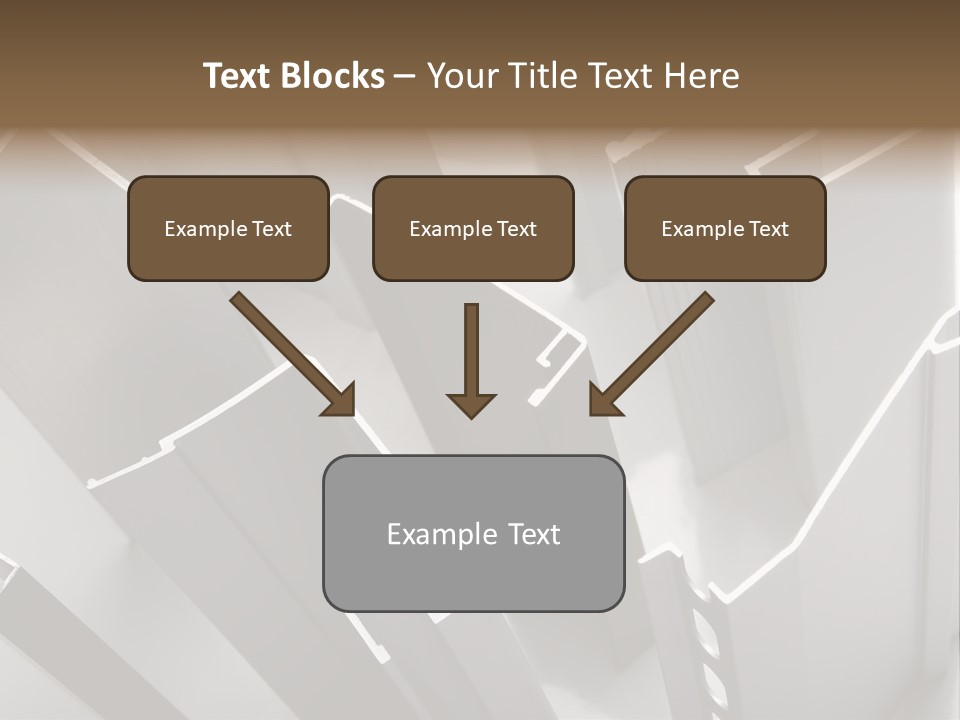 Text Blocks – Your Title Text Here

Example Text

Example Text

Example Text

Example Text